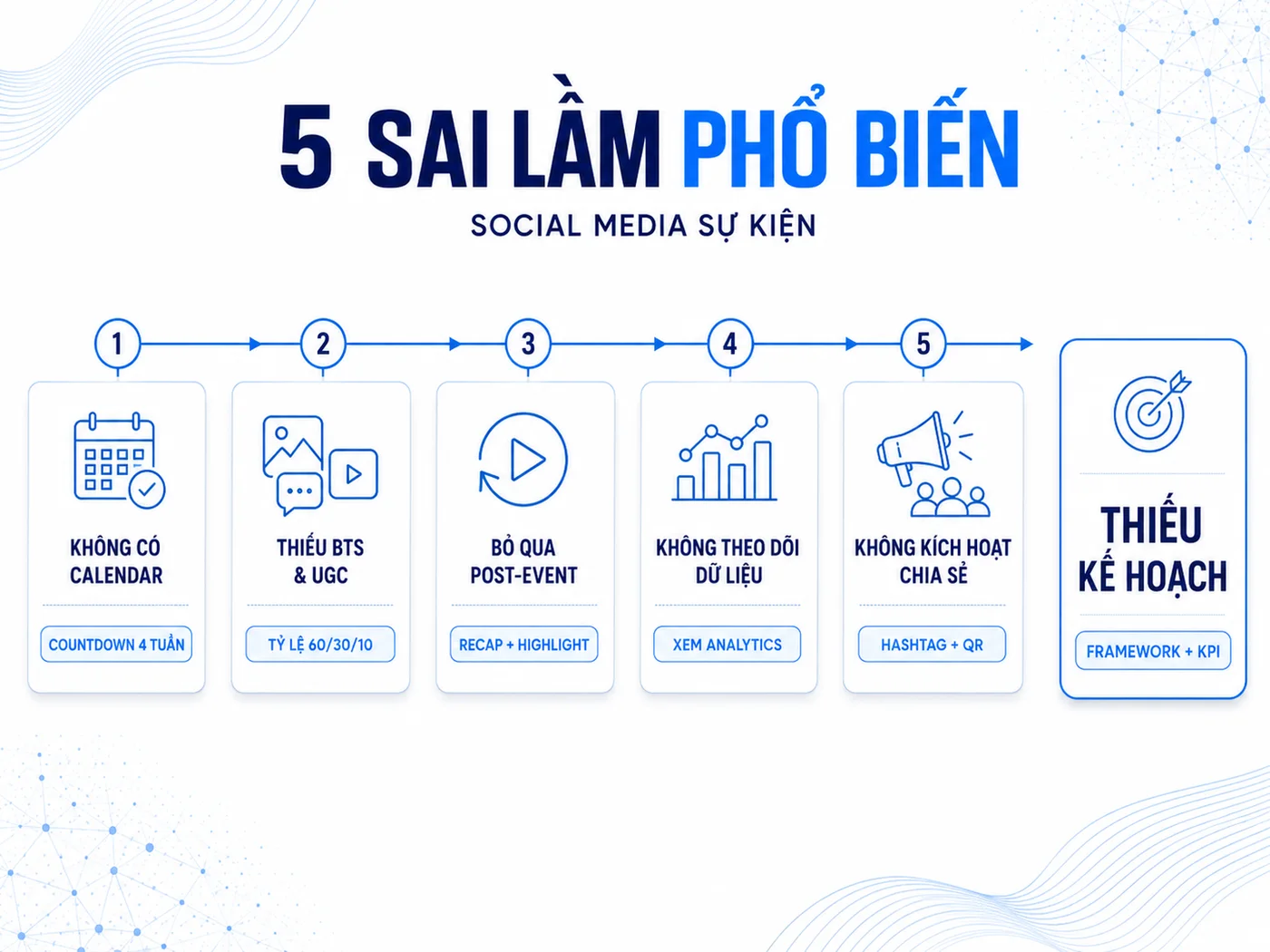 5 SAI LẦM PHỔ BIẾN
SOCIAL MEDIA SỰ KIỆN

1
KHÔNG CÓ CALENDAR
COUNTDOWN 4 TUẦN

2
THIẾU BTS & UGC
TỶ LỆ 60/30/10

3
BỎ QUA POST-EVENT
RECAP + HIGHLIGHT

4
KHÔNG THEO DÕI DỮ LIỆU
XEM ANALYTICS

5
KHÔNG KÍCH HOẠT CHIA SẺ
HASHTAG + QR

THIẾU KẾ HOẠCH
FRAMEWORK + KPI